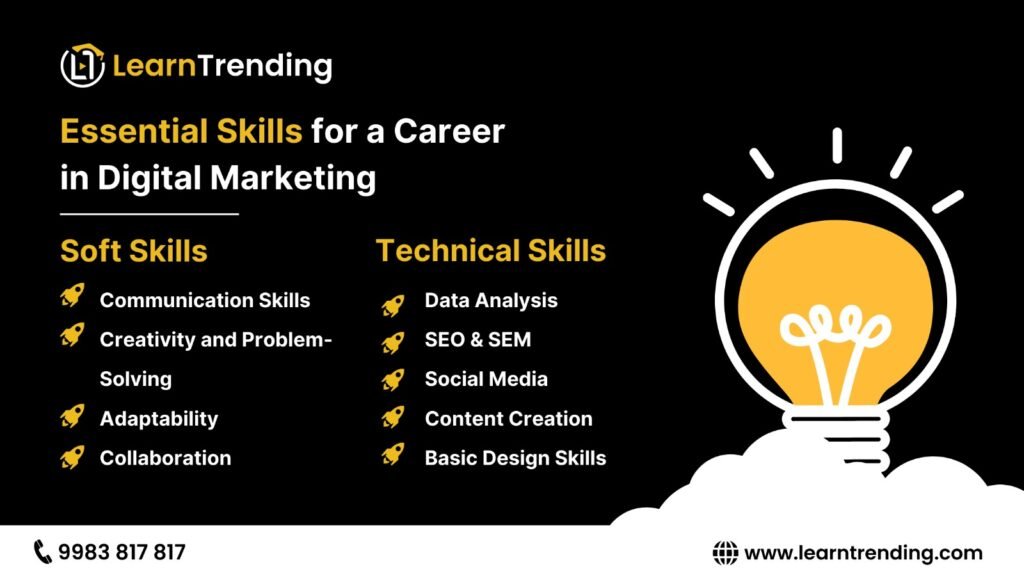 LearnTrending

Essential Skills for a Career in Digital Marketing

Soft Skills

Communication Skills

Creativity and Problem-Solving

Adaptability

Collaboration

Technical Skills

Data Analysis

SEO & SEM

Social Media

Content Creation

Basic Design Skills

9983 817 817

www.learntrending.com